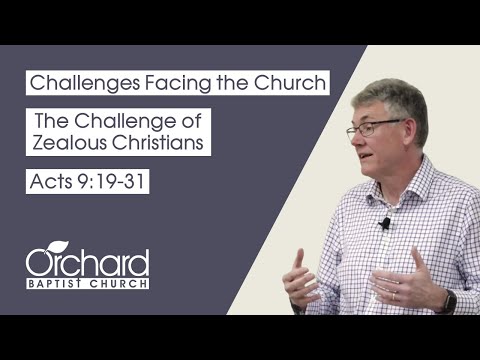 Challenges Facing the Church

The Challenge of Zealous Christians

Acts 9:19-31

Orchard
BAPTIST CHURCH